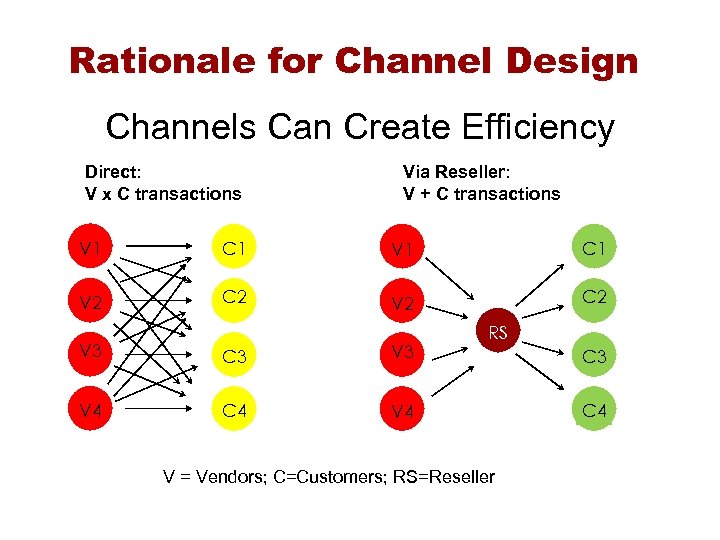 Rationale for Channel Design

Channels Can Create Efficiency

Direct:
V x C transactions

V1
V2
V3
V4

C1
C2
C3
C4

Via Reseller:
V + C transactions

V1
V2
V3
V4

RS

C1
C2
C3
C4

V = Vendors; C=Customers; RS=Reseller